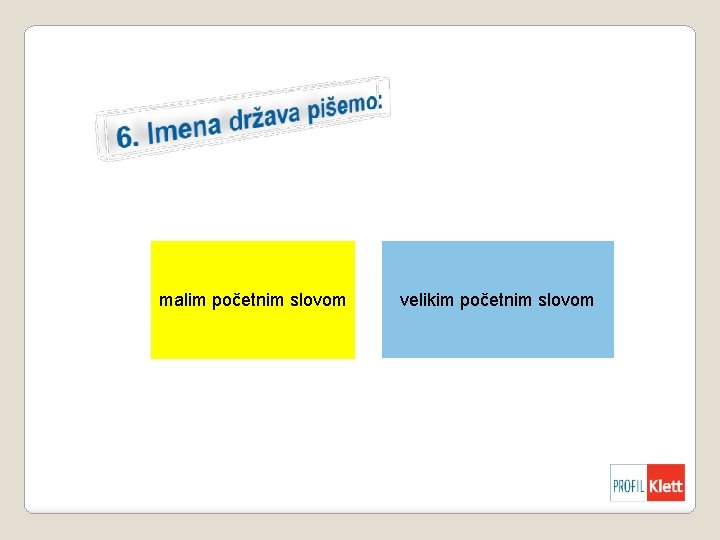 6. Imena država pišemo:

malim početnim slovom

velikim početnim slovom

PROFIL Klett